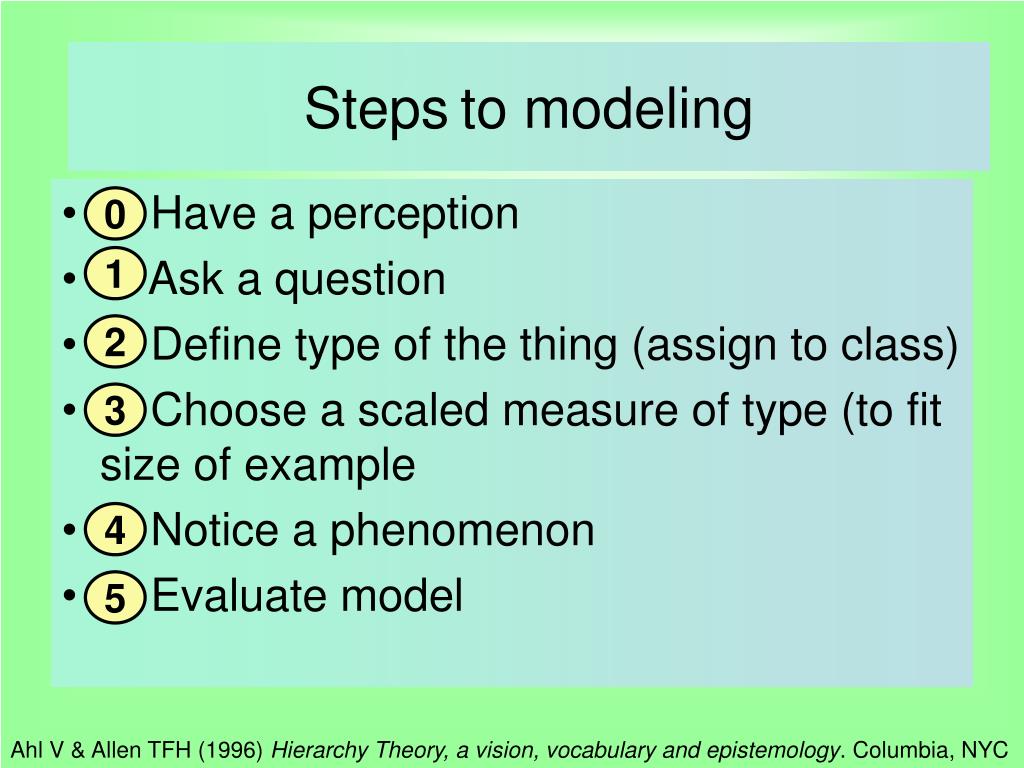 Steps to modeling

• 0 Have a perception
• 1 Ask a question
• 2 Define type of the thing (assign to class)
• 3 Choose a scaled measure of type (to fit size of example
• 4 Notice a phenomenon
• 5 Evaluate model

Ahl V & Allen TFH (1996) Hierarchy Theory, a vision, vocabulary and epistemology. Columbia, NYC